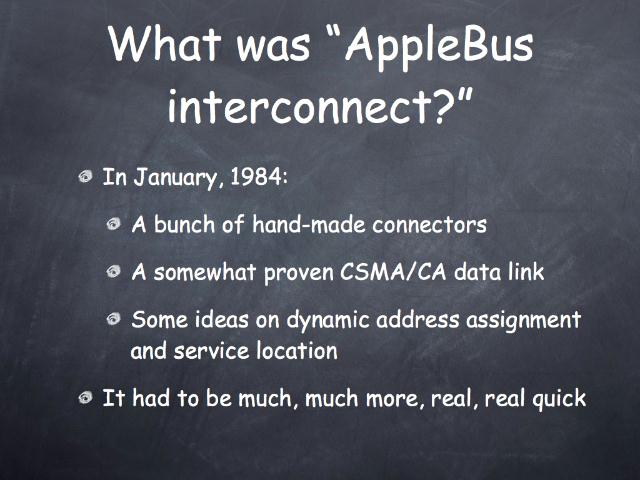 What was “AppleBus interconnect?”

In January, 1984:

A bunch of hand-made connectors

A somewhat proven CSMA/CA data link

Some ideas on dynamic address assignment and service location

It had to be much, much more, real, real quick